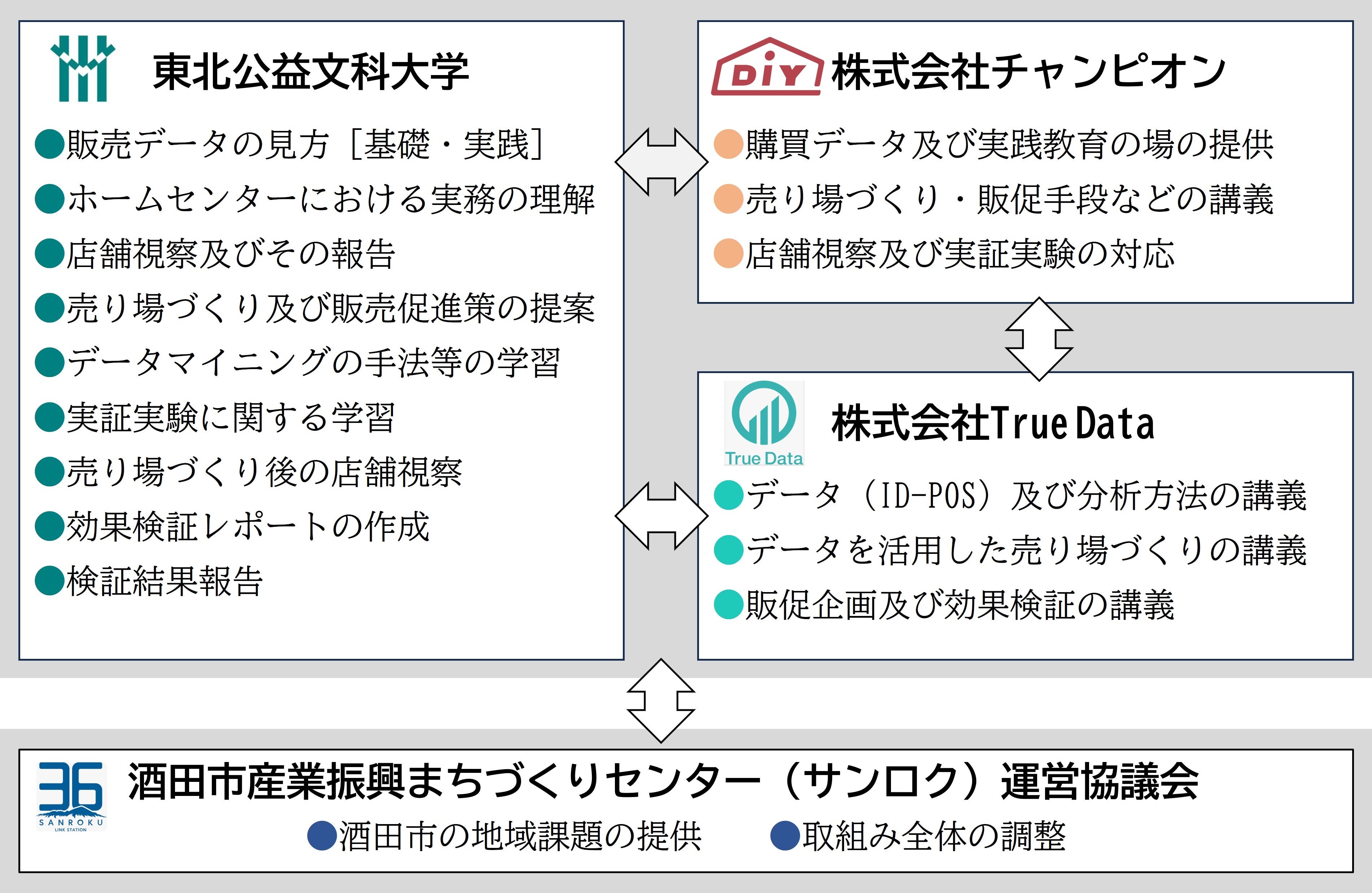 東北公益文科大学

●販売データの見方［基礎・実践］
●ホームセンターにおける実務の理解
●店舗視察及びその報告
●売り場づくり及び販売促進策の提案
●データマイニングの手法等の学習
●実証実験に関する学習
●売り場づくり後の店舗視察
●効果検証レポートの作成
●検証結果報告

DIY 株式会社チャンピオン

●購買データ及び実践教育の場の提供
●売り場づくり・販促手段などの講義
●店舗視察及び実証実験の対応

True Data 株式会社True Data

●データ（ID-POS）及び分析方法の講義
●データを活用した売り場づくりの講義
●販促企画及び効果検証の講義

36 SANROKU LINK STATION 酒田市産業振興まちづくりセンター（サンロク）運営協議会

●酒田市の地域課題の提供　●取組み全体の調整